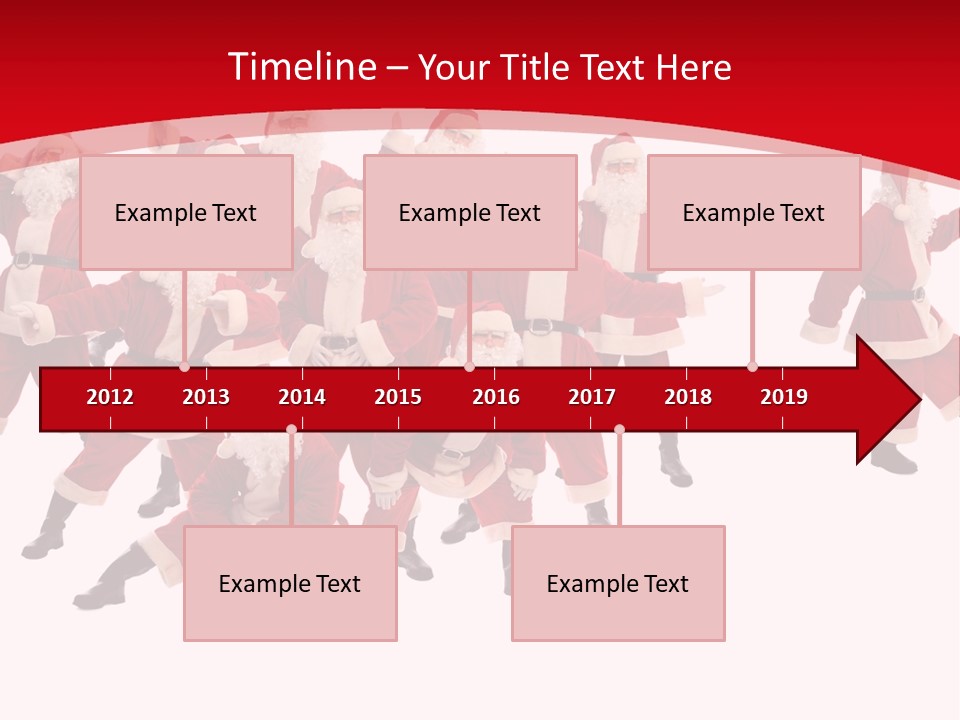 Timeline – Your Title Text Here

Example Text

Example Text

Example Text

2012
2013
2014
2015
2016
2017
2018
2019

Example Text

Example Text